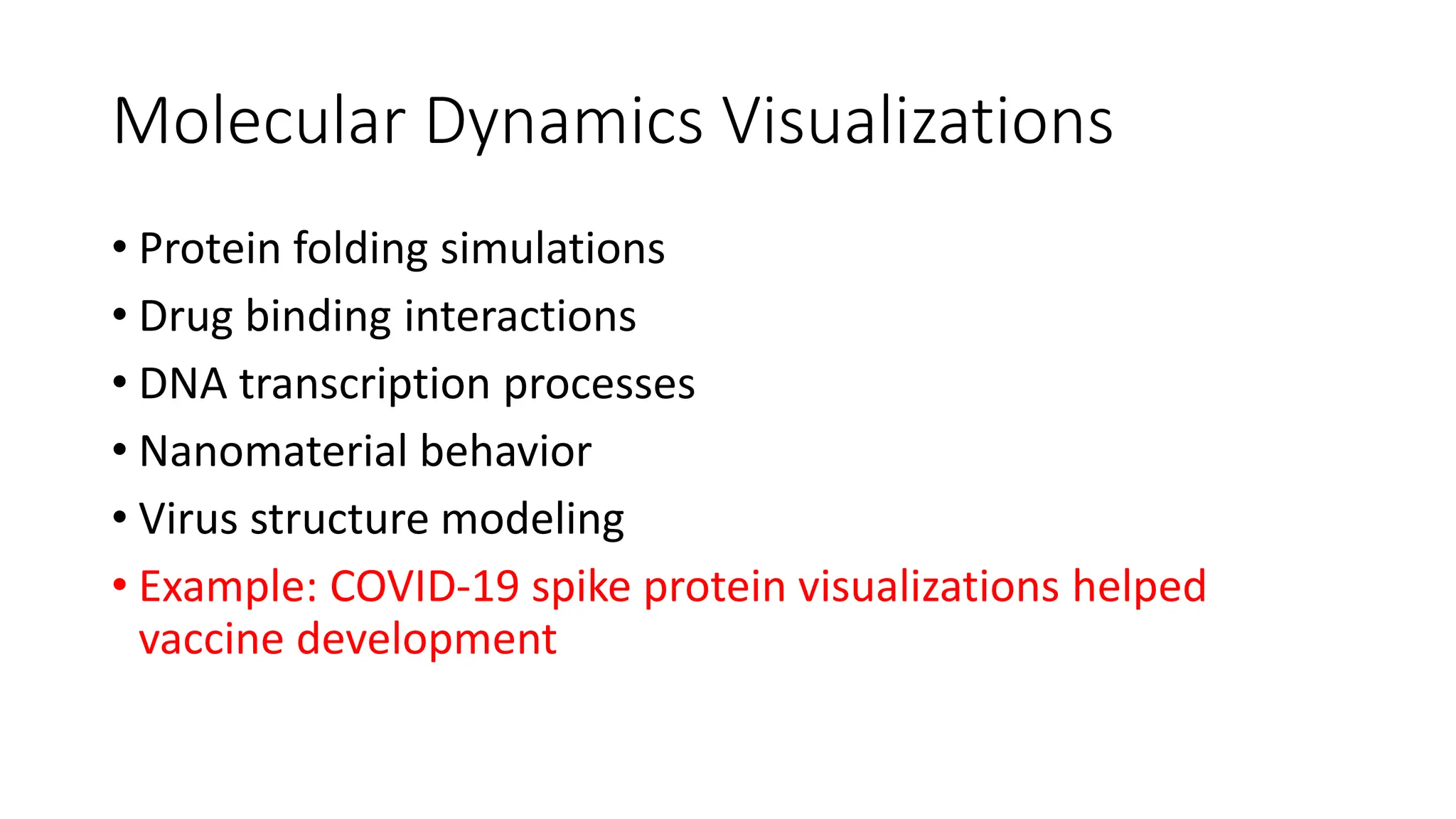 Molecular Dynamics Visualizations

• Protein folding simulations
• Drug binding interactions
• DNA transcription processes
• Nanomaterial behavior
• Virus structure modeling
• Example: COVID-19 spike protein visualizations helped vaccine development